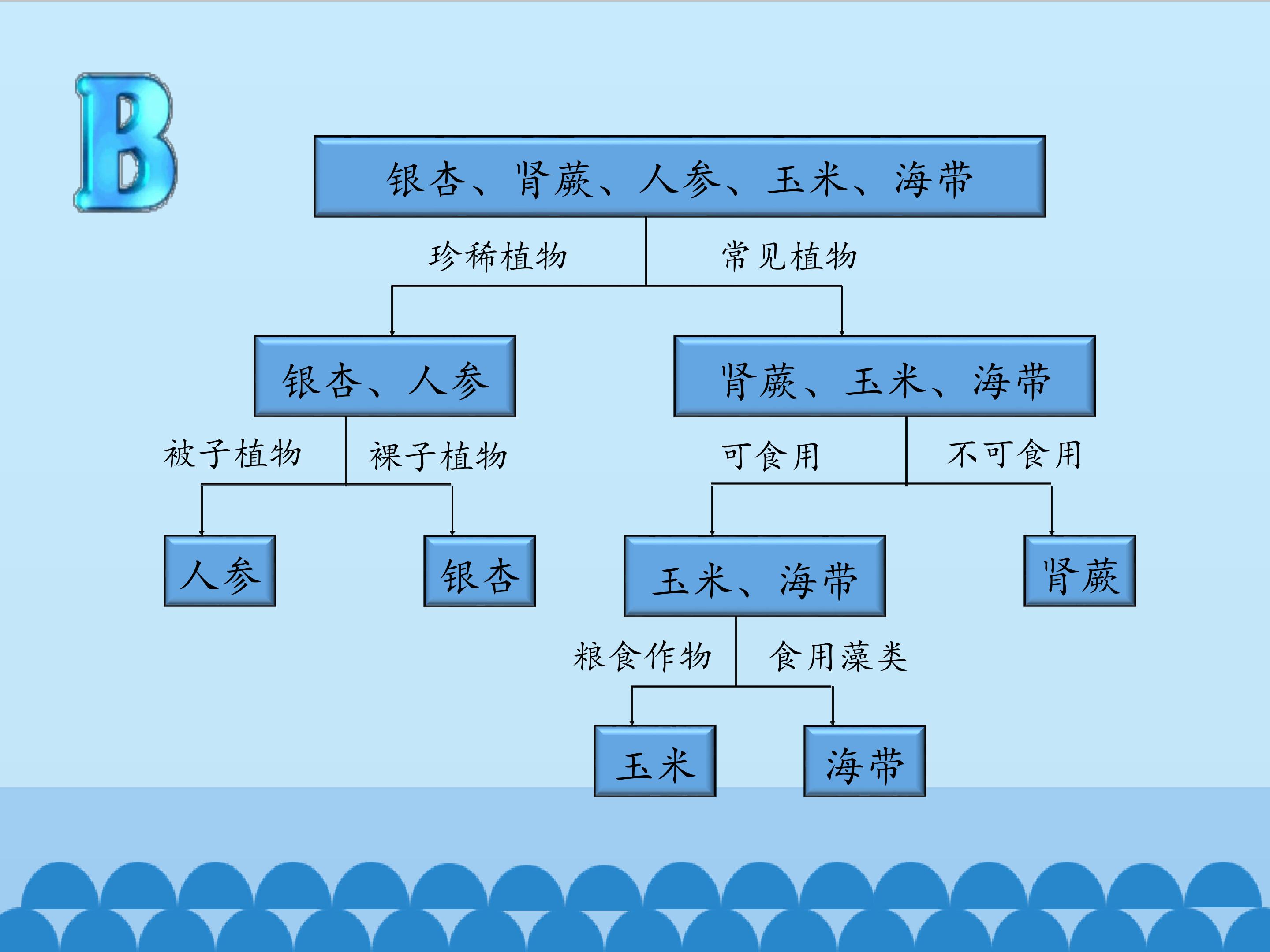 B

银杏、肾蕨、人参、玉米、海带

珍稀植物

常见植物

银杏、人参

肾蕨、玉米、海带

被子植物

裸子植物

可食用

不可食用

人参

银杏

玉米、海带

肾蕨

粮食作物

食用藻类

玉米

海带